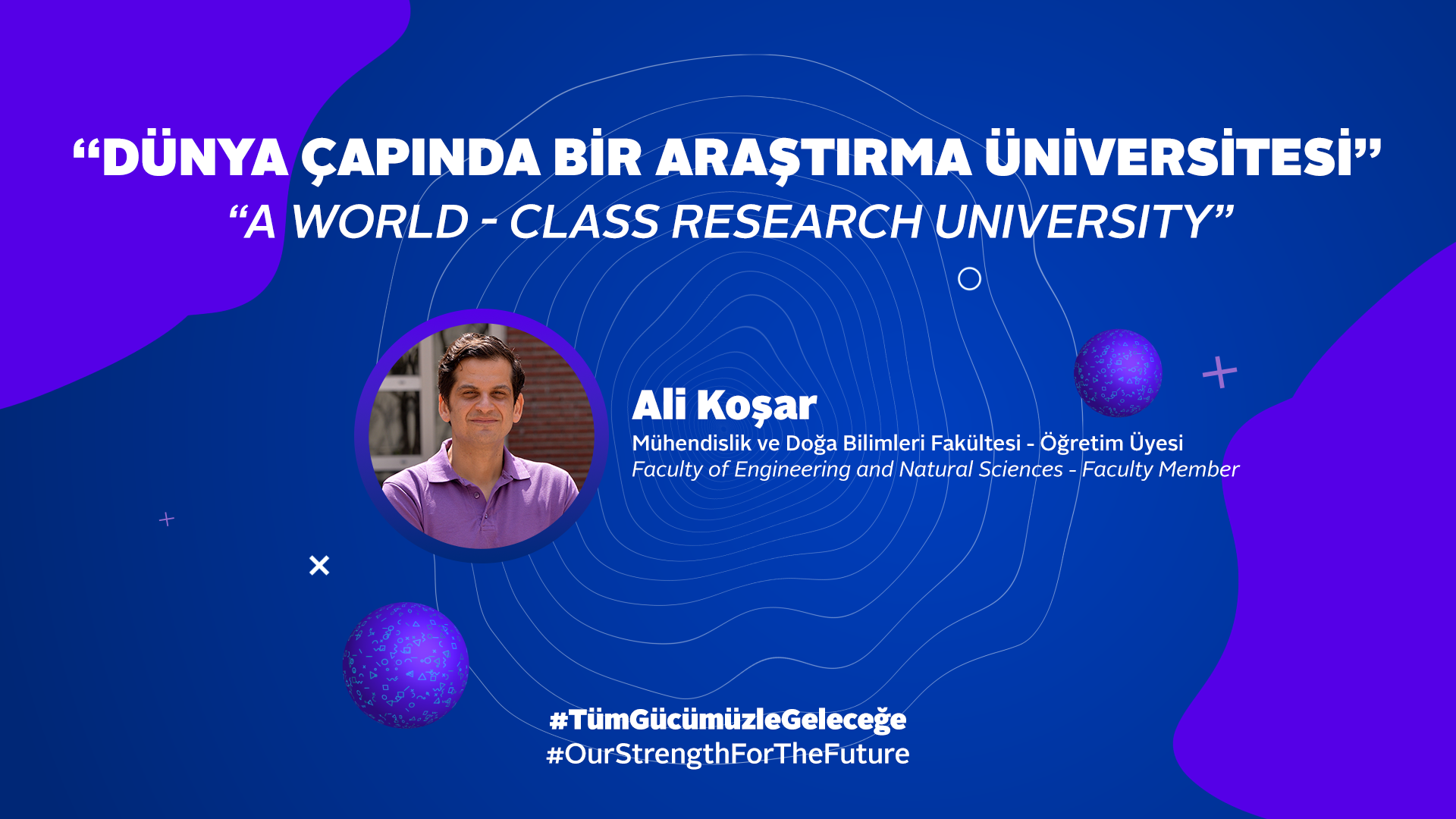 “DÜNYA ÇAPINDA BİR ARAŞTIRMA ÜNİVERSİTESİ”
“A WORLD - CLASS RESEARCH UNIVERSITY”

Ali Koşar
Mühendislik ve Doğa Bilimleri Fakültesi - Öğretim Üyesi
Faculty of Engineering and Natural Sciences - Faculty Member

#TümGücümüzleGeleceğe
#OurStrengthForTheFuture